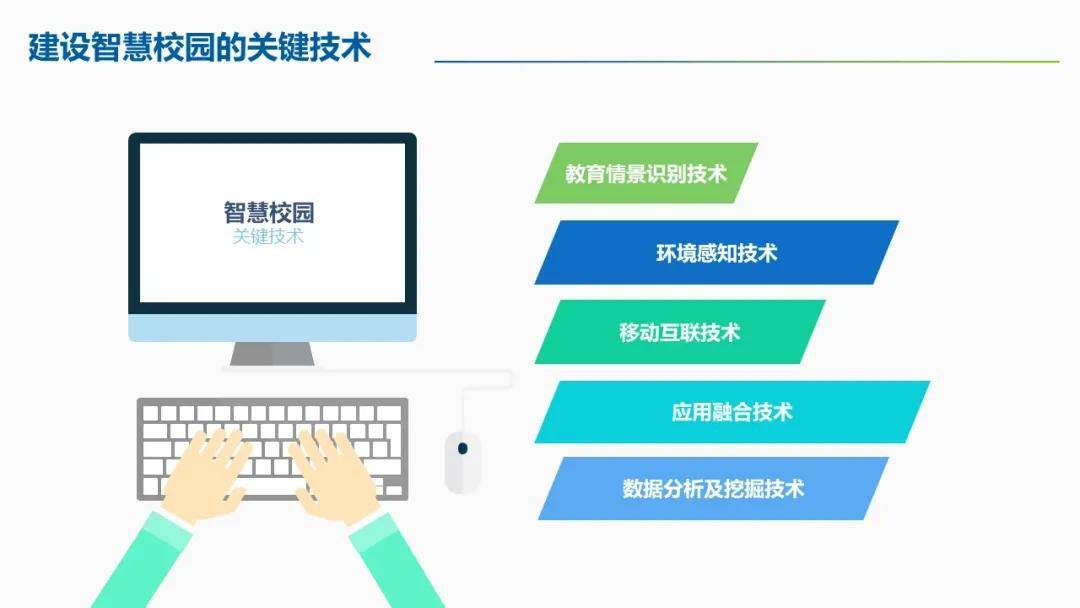 建设智慧校园的关键技术

智慧校园
关键技术

教育情景识别技术

环境感知技术

移动互联技术

应用融合技术

数据分析及挖掘技术